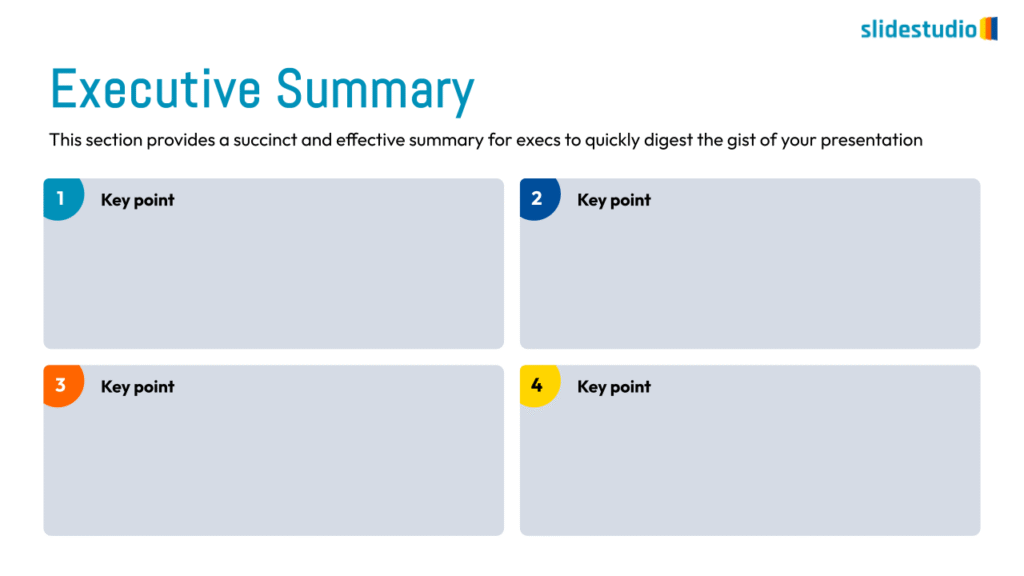 slidestudio

Executive Summary

This section provides a succinct and effective summary for execs to quickly digest the gist of your presentation

1 Key point

2 Key point

3 Key point

4 Key point